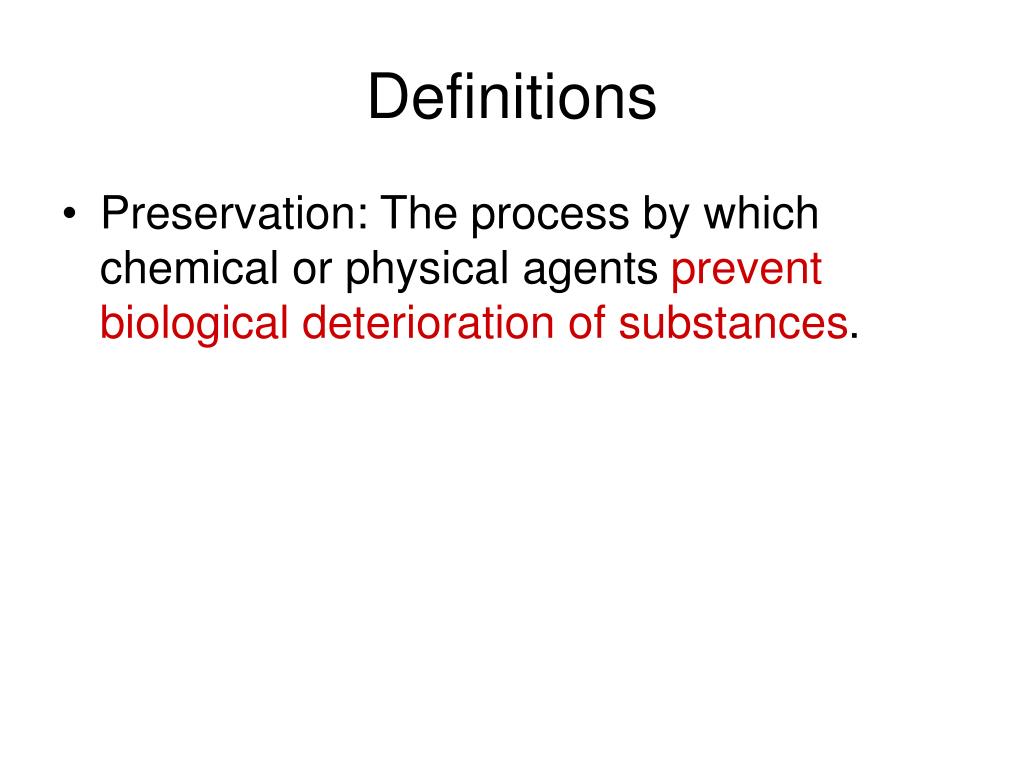 Definitions

• Preservation: The process by which chemical or physical agents prevent biological deterioration of substances.